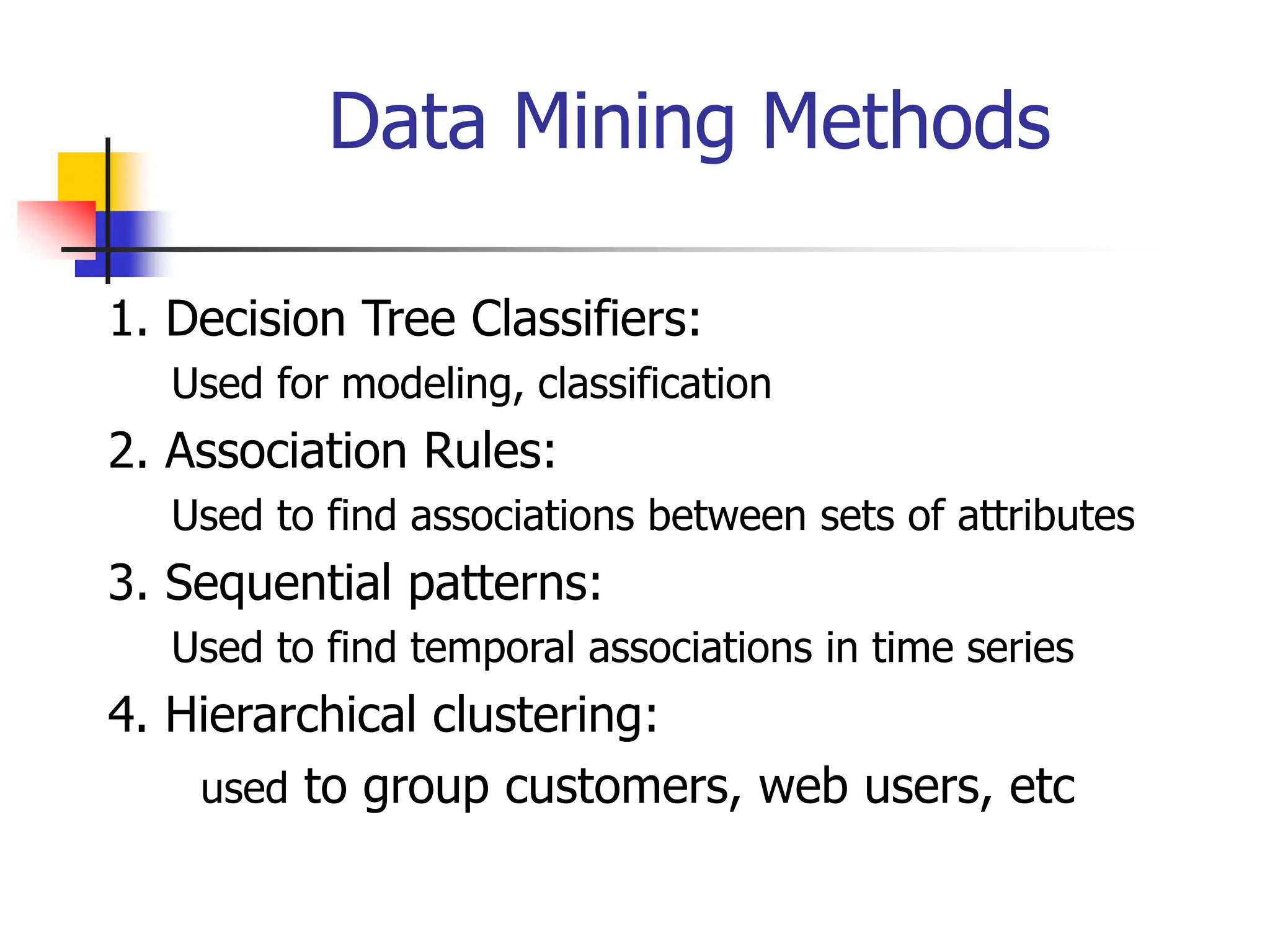 Data Mining Methods

1. Decision Tree Classifiers:

Used for modeling, classification

2. Association Rules:

Used to find associations between sets of attributes

3. Sequential patterns:

Used to find temporal associations in time series

4. Hierarchical clustering:

used to group customers, web users, etc